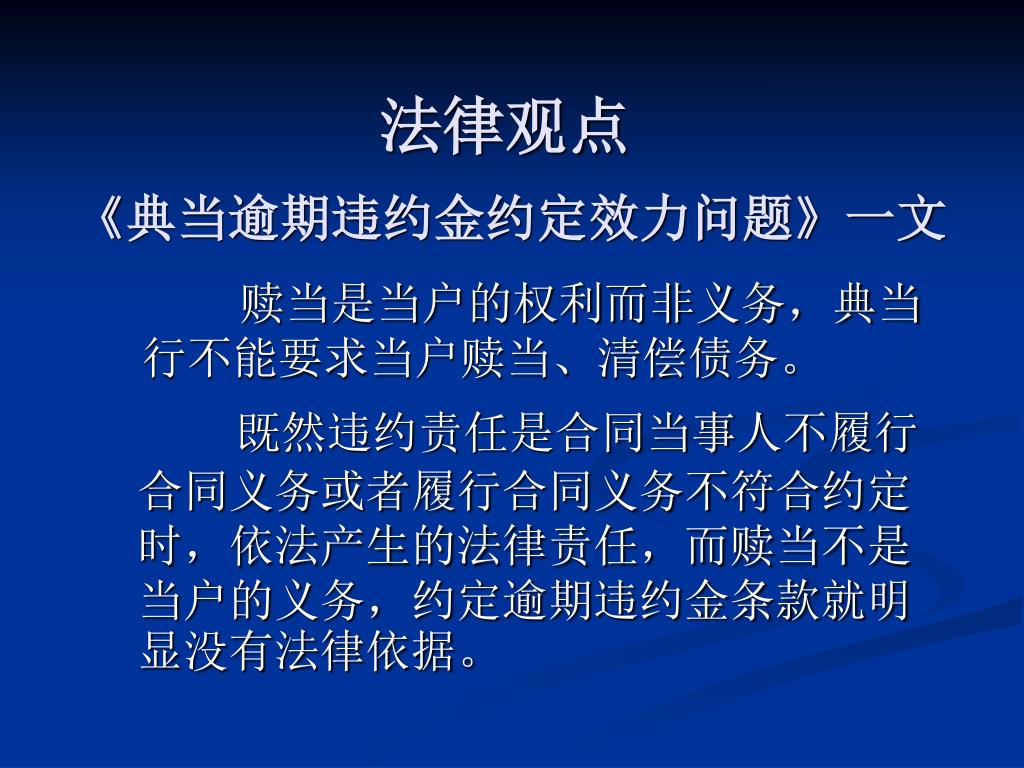 法律观点

《典当逾期违约金约定效力问题》一文

赎当是当户的权利而非义务，典当行不能要求当户赎当、清偿债务。

既然违约责任是合同当事人不履行合同义务或者履行合同义务不符合约定时，依法产生的法律责任，而赎当不是当户的义务，约定逾期违约金条款就明显没有法律依据。